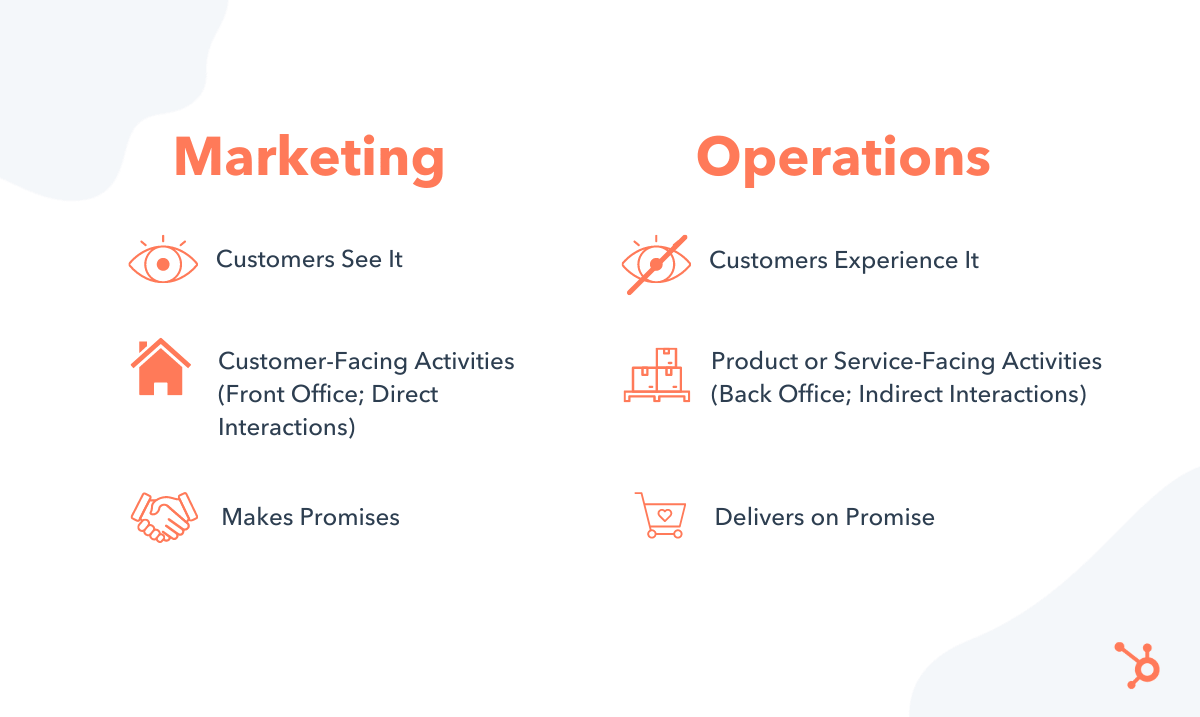 Marketing

Customers See It

Customer-Facing Activities (Front Office; Direct Interactions)

Makes Promises

Operations

Customers Experience It

Product or Service-Facing Activities (Back Office; Indirect Interactions)

Delivers on Promise